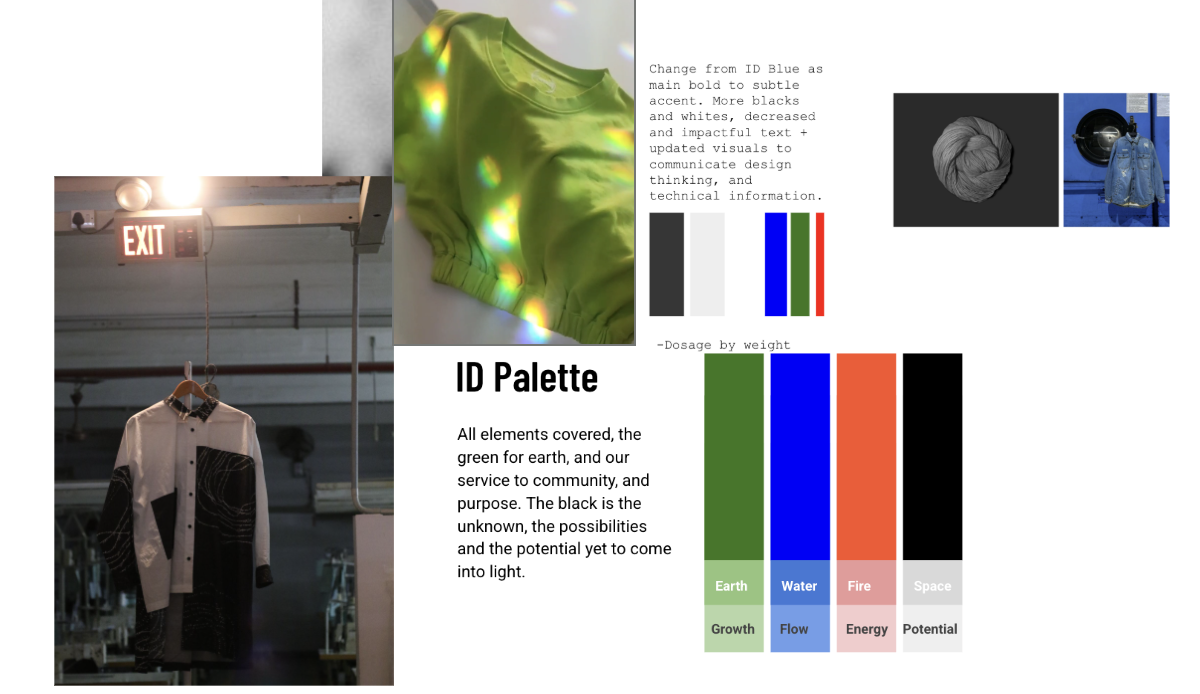 EXIT

Change from ID Blue as main bold to subtle accent. More blacks and whites, decreased and impactful text + updated visuals to communicate design thinking, and technical information.

-Dosage by weight

ID Palette

All elements covered, the green for earth, and our service to community, and purpose. The black is the unknown, the possibilities and the potential yet to come into light.

| Earth | Water | Fire | Space |
|---|---|---|---|
| Growth | Flow | Energy | Potential |